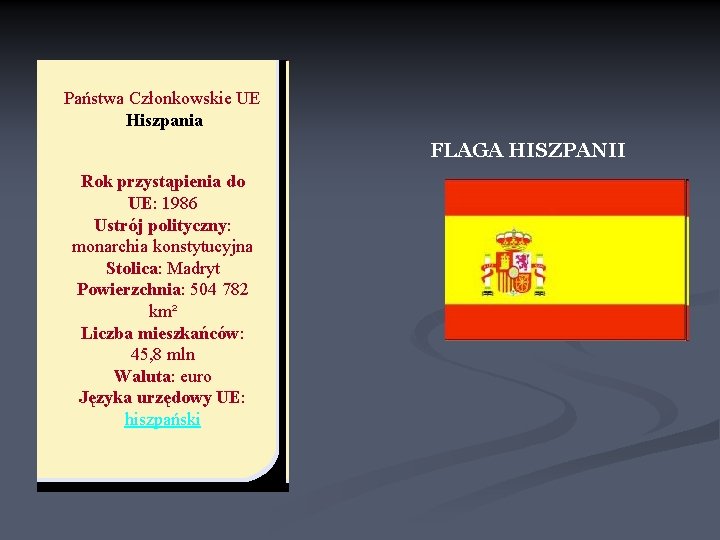 Państwa Członkowskie UE
Hiszpania

Rok przystąpienia do UE: 1986
Ustrój polityczny: monarchia konstytucyjna
Stolica: Madryt
Powierzchnia: 504 782 km²
Liczba mieszkańców: 45,8 mln
Waluta: euro
Języka urzędowy UE: hiszpański

FLAGA HISZPANII